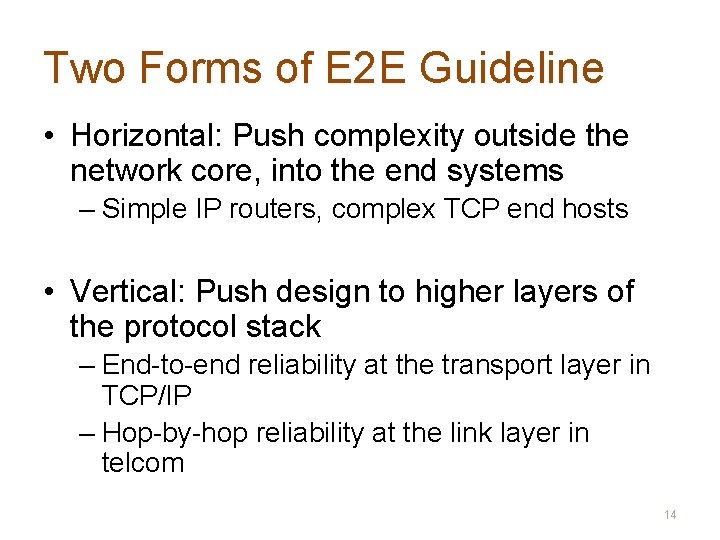 Two Forms of E2E Guideline

• Horizontal: Push complexity outside the network core, into the end systems
– Simple IP routers, complex TCP end hosts

• Vertical: Push design to higher layers of the protocol stack
– End-to-end reliability at the transport layer in TCP/IP
– Hop-by-hop reliability at the link layer in telcom

14